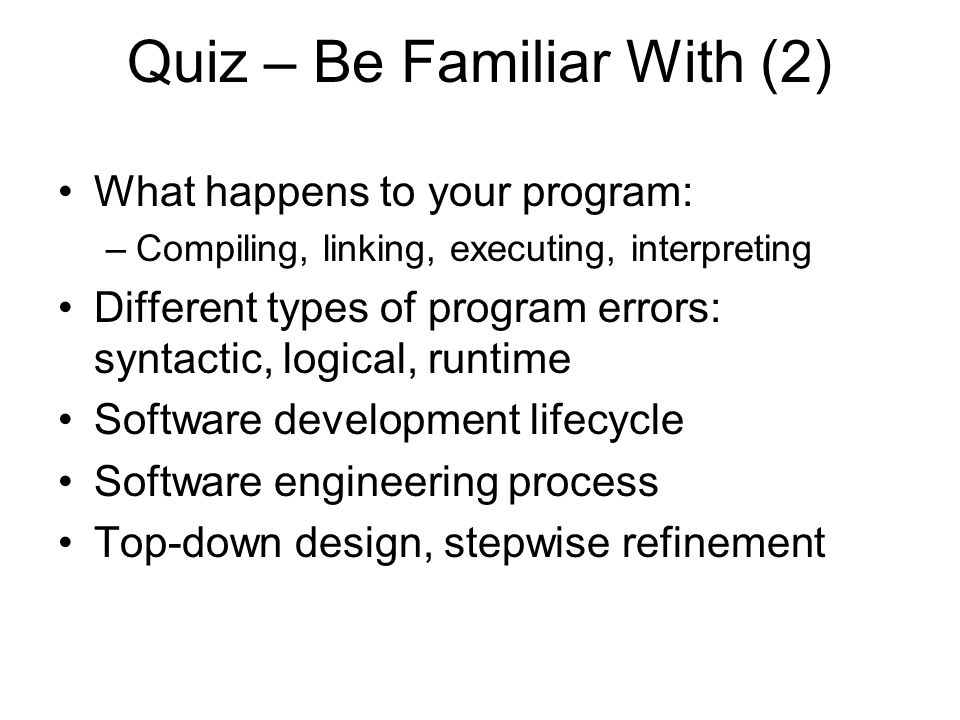 Quiz – Be Familiar With (2)

• What happens to your program:
  – Compiling, linking, executing, interpreting
• Different types of program errors: syntactic, logical, runtime
• Software development lifecycle
• Software engineering process
• Top-down design, stepwise refinement